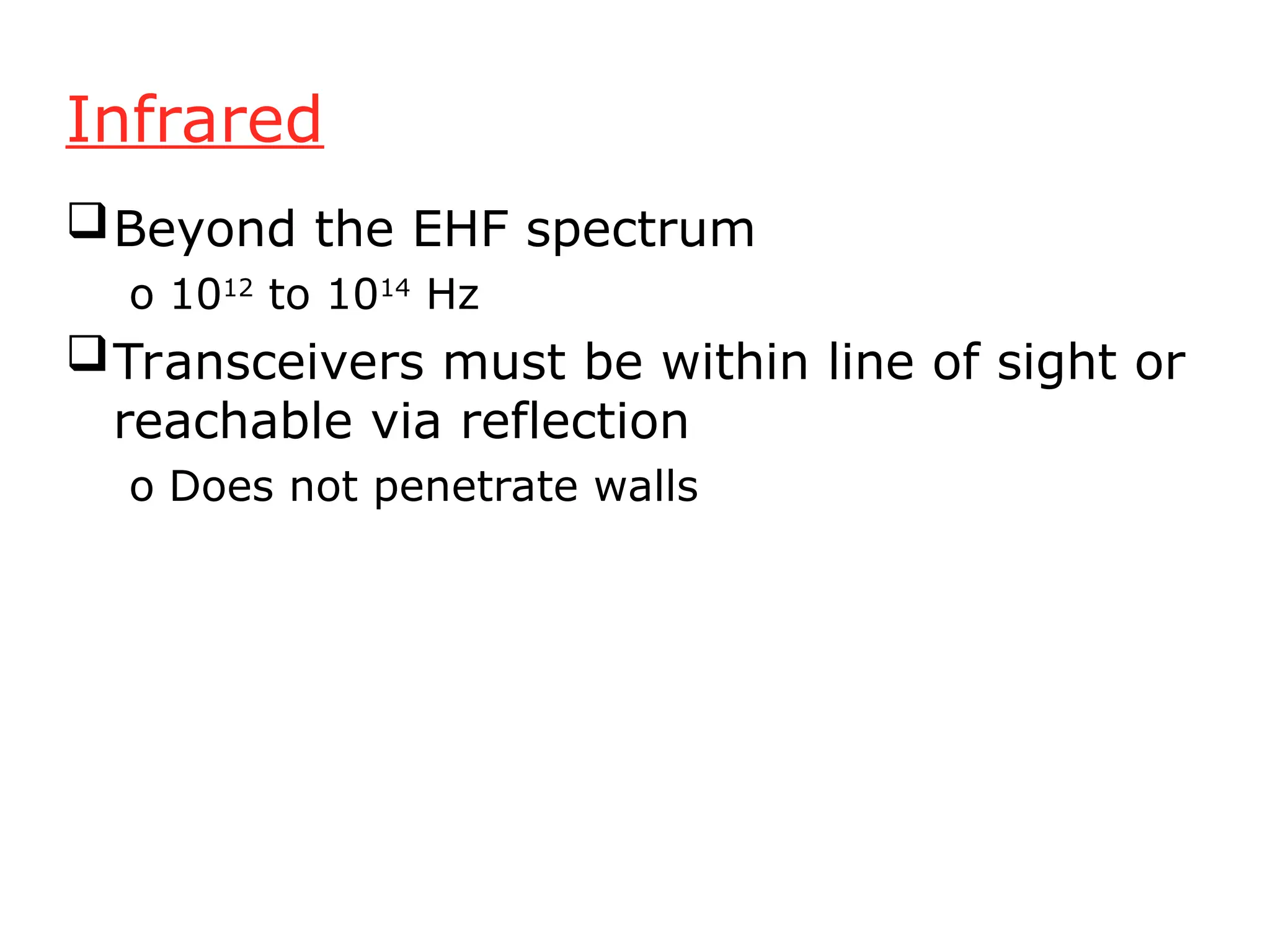 Infrared

❑ Beyond the EHF spectrum

o $10^{12}$ to $10^{14}$ Hz

❑ Transceivers must be within line of sight or reachable via reflection

o Does not penetrate walls